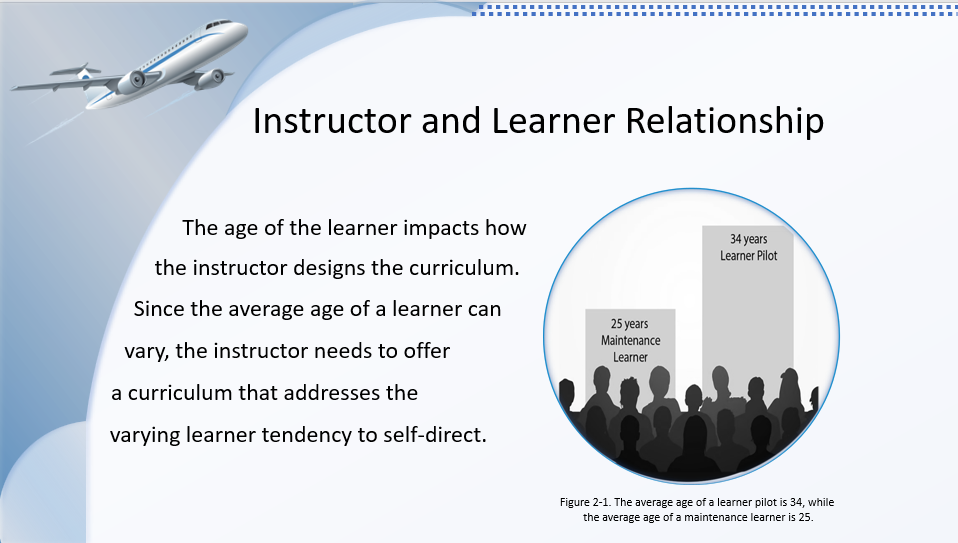 Instructor and Learner Relationship

The age of the learner impacts how the instructor designs the curriculum. Since the average age of a learner can vary, the instructor needs to offer a curriculum that addresses the varying learner tendency to self-direct.

25 years
Maintenance
Learner

34 years
Learner Pilot

Figure 2-1. The average age of a learner pilot is 34, while the average age of a maintenance learner is 25.